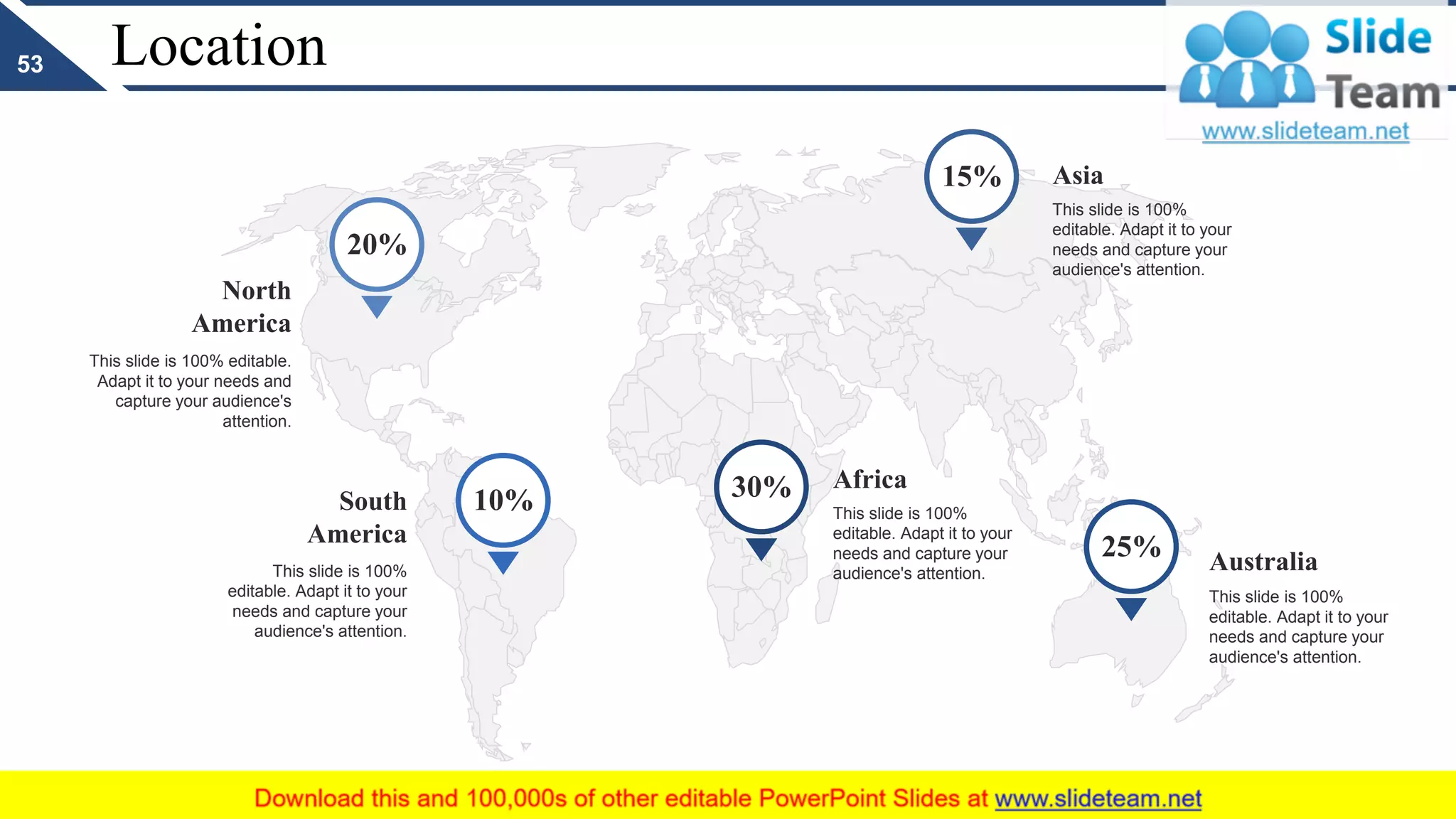 53

Location

Slide Team
www.slideteam.net

20%

North America

This slide is 100% editable. Adapt it to your needs and capture your audience's attention.

15%

Asia

This slide is 100% editable. Adapt it to your needs and capture your audience's attention.

10%

South America

This slide is 100% editable. Adapt it to your needs and capture your audience's attention.

30%

Africa

This slide is 100% editable. Adapt it to your needs and capture your audience's attention.

25%

Australia

This slide is 100% editable. Adapt it to your needs and capture your audience's attention.

Download this and 100,000s of other editable PowerPoint Slides at www.slideteam.net